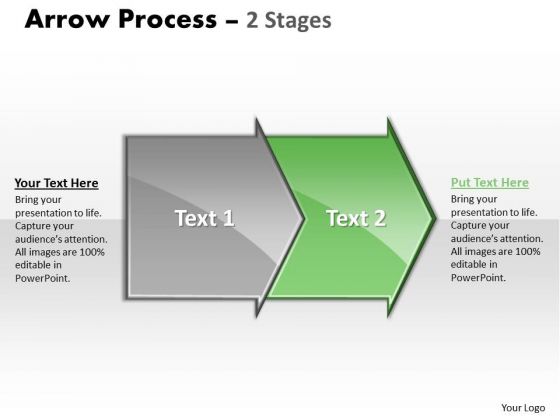 Arrow Process – 2 Stages

Your Text Here
Bring your presentation to life. Capture your audience's attention. All images are 100% editable in PowerPoint.

Text 1

Text 2

Put Text Here
Bring your presentation to life. Capture your audience's attention. All images are 100% editable in PowerPoint.

Your Logo